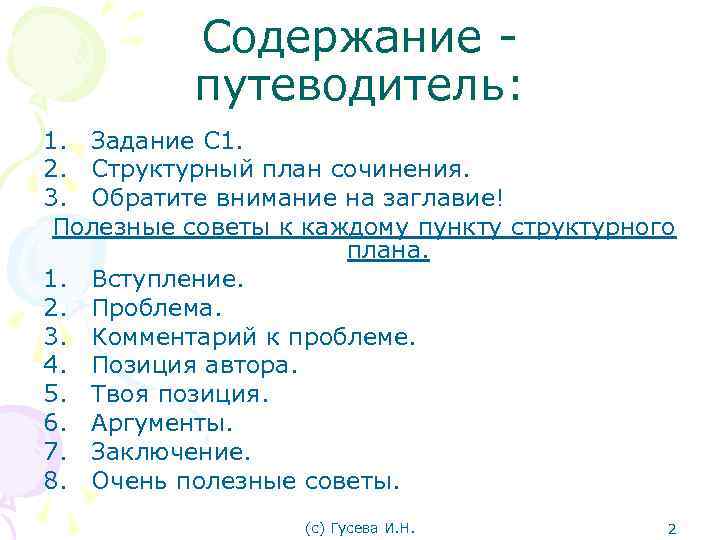 Содержание - путеводитель:

1. Задание С1.
2. Структурный план сочинения.
3. Обратите внимание на заглавие!

Полезные советы к каждому пункту структурного плана.

1. Вступление.
2. Проблема.
3. Комментарий к проблеме.
4. Позиция автора.
5. Твоя позиция.
6. Аргументы.
7. Заключение.
8. Очень полезные советы.

(с) Гусева И.Н.

2